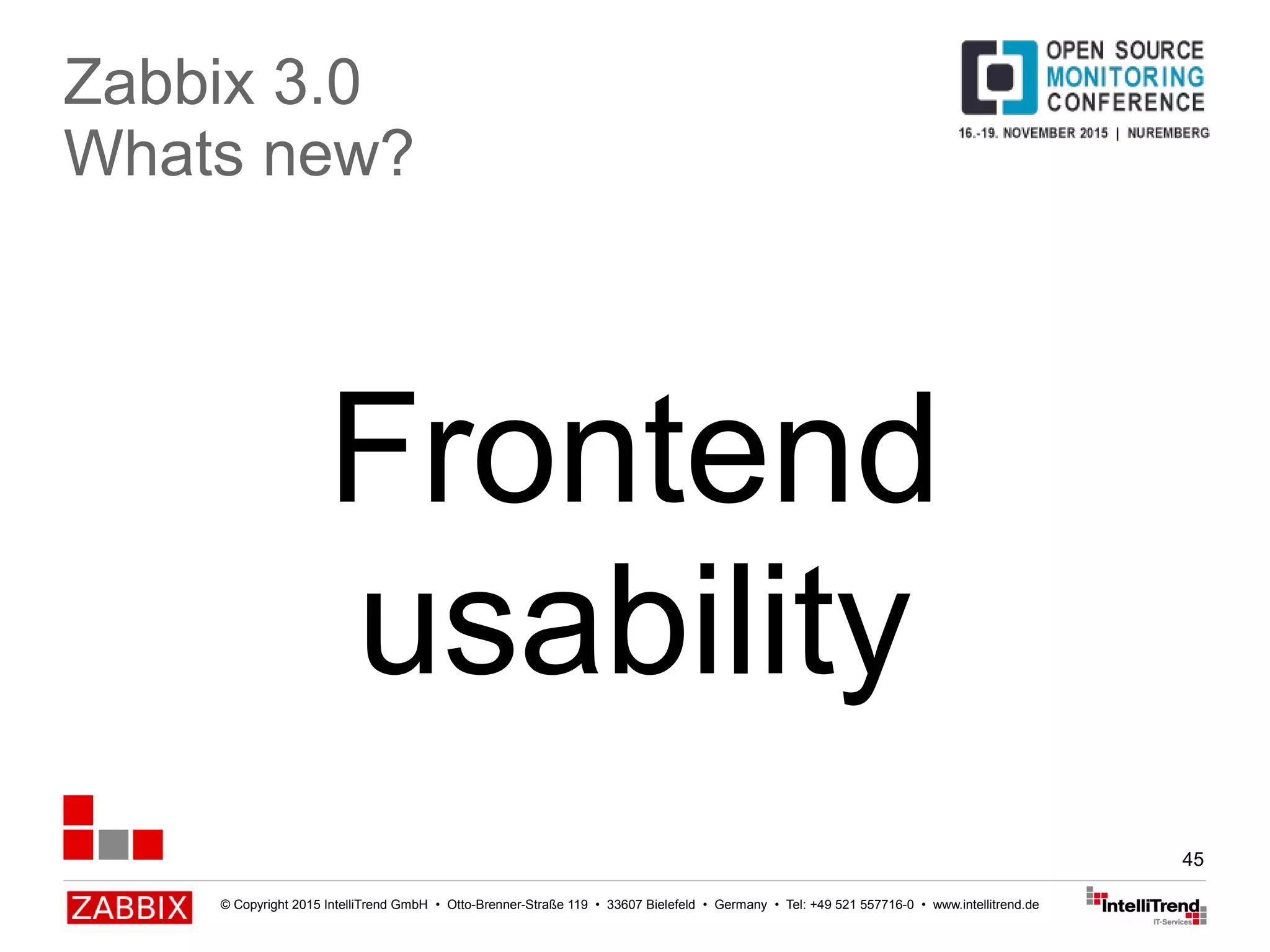 Zabbix 3.0
Whats new?

OPEN SOURCE
MONITORING
CONFERENCE
16.-19. NOVEMBER 2015 | NUREMBERG

Frontend
usability

45

ZABBIX

© Copyright 2015 IntelliTrend GmbH • Otto-Brenner-Straße 119 • 33607 Bielefeld • Germany • Tel: +49 521 557716-0 • www.intellitrend.de

IntelliTrend
IT-Services